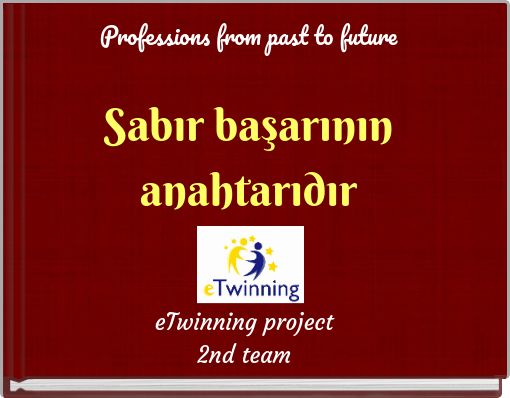 Professions from past to future

Sabır başarının anahtarıdır

eTwinning

eTwinning project
2nd team